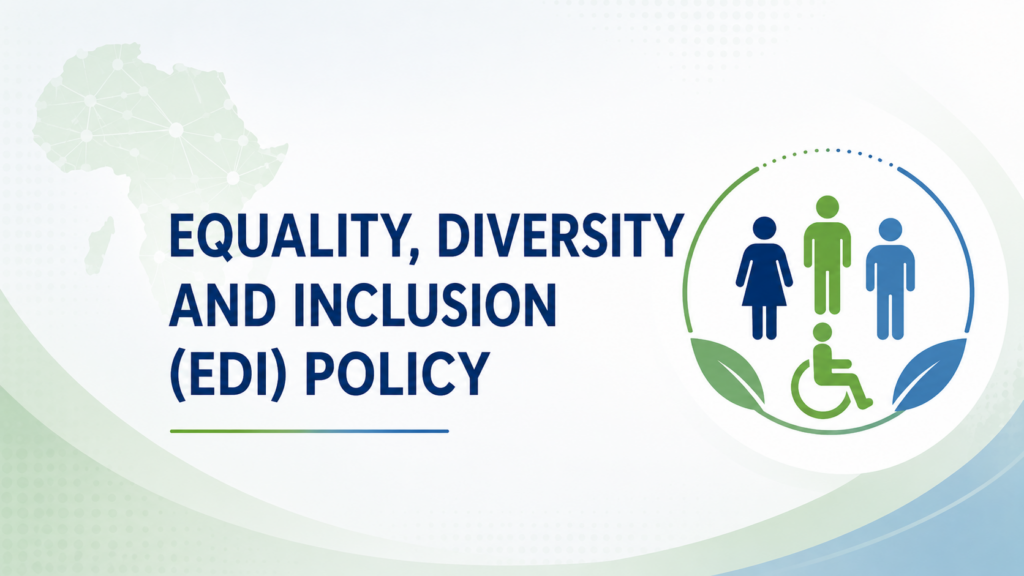 EQUALITY, DIVERSITY AND INCLUSION (EDI) POLICY